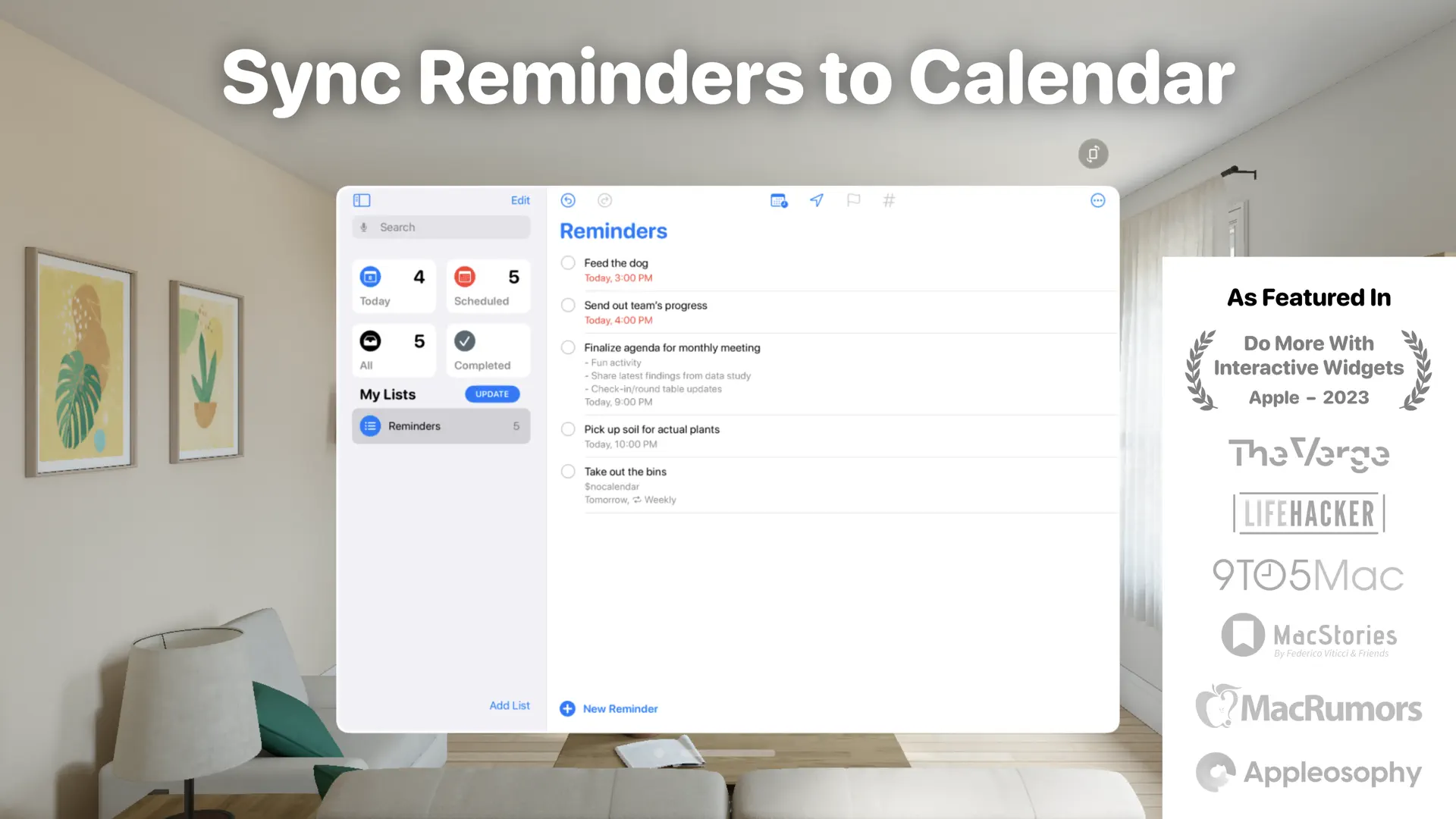 Sync Reminders to Calendar

Edit

Search

4 Today

5 Scheduled

5 All

Completed

My Lists UPDATE

Reminders 5

Add List

Reminders

Feed the dog
Today, 3:00 PM

Send out team's progress
Today, 4:00 PM

Finalize agenda for monthly meeting
- Fun activity
- Share latest findings from data study
- Check-in/round table updates
Today, 9:00 PM

Pick up soil for actual plants
Today, 10:00 PM

Take out the bins
$nocalendar
Tomorrow, Weekly

New Reminder

As Featured In

Do More With Interactive Widgets
Apple – 2023

The Verge

LIFEHACKER

9TO5Mac

MacStories
By Federico Viticci & Friends

MacRumors

Appleosophy